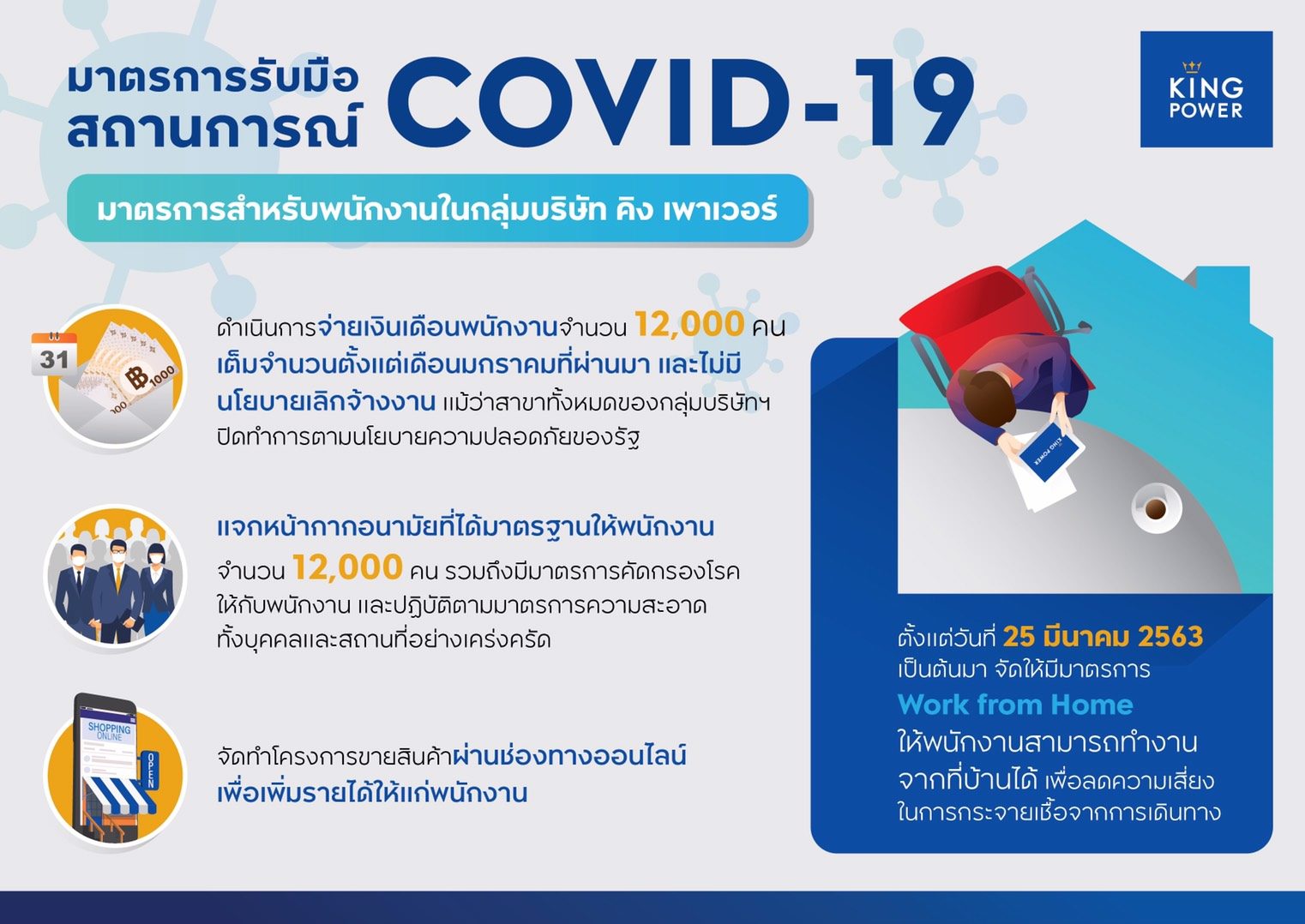 มาตรการรับมือ สถานการณ์ COVID-19

KING POWER

มาตรการสำหรับพนักงานในกลุ่มบริษัท คิง เพาเวอร์

31

1000

ดำเนินการจ่ายเงินเดือนพนักงานจำนวน 12,000 คน เต็มจำนวนตั้งแต่เดือนมกราคมที่ผ่านมา และไม่มีนโยบายเลิกจ้างงาน แม้ว่าสาขาทั้งหมดของกลุ่มบริษัทฯ ปิดทำการตามนโยบายความปลอดภัยของรัฐ

แจกหน้ากากอนามัยที่ได้มาตรฐานให้พนักงาน จำนวน 12,000 คน รวมถึงมีมาตรการคัดกรองโรคให้กับพนักงาน และปฏิบัติตามมาตรการความสะอาดทั้งบุคคลและสถานที่อย่างเคร่งครัด

SHOPPING ONLINE

OPEN

จัดทำโครงการขายสินค้าผ่านช่องทางออนไลน์ เพื่อเพิ่มรายได้ให้แก่พนักงาน

KING POWER

ตั้งแต่วันที่ 25 มีนาคม 2563 เป็นต้นมา จัดให้มีมาตรการ Work from Home ให้พนักงานสามารถทำงานจากที่บ้านได้ เพื่อลดความเสี่ยงในการกระจายเชื้อจากการเดินทาง